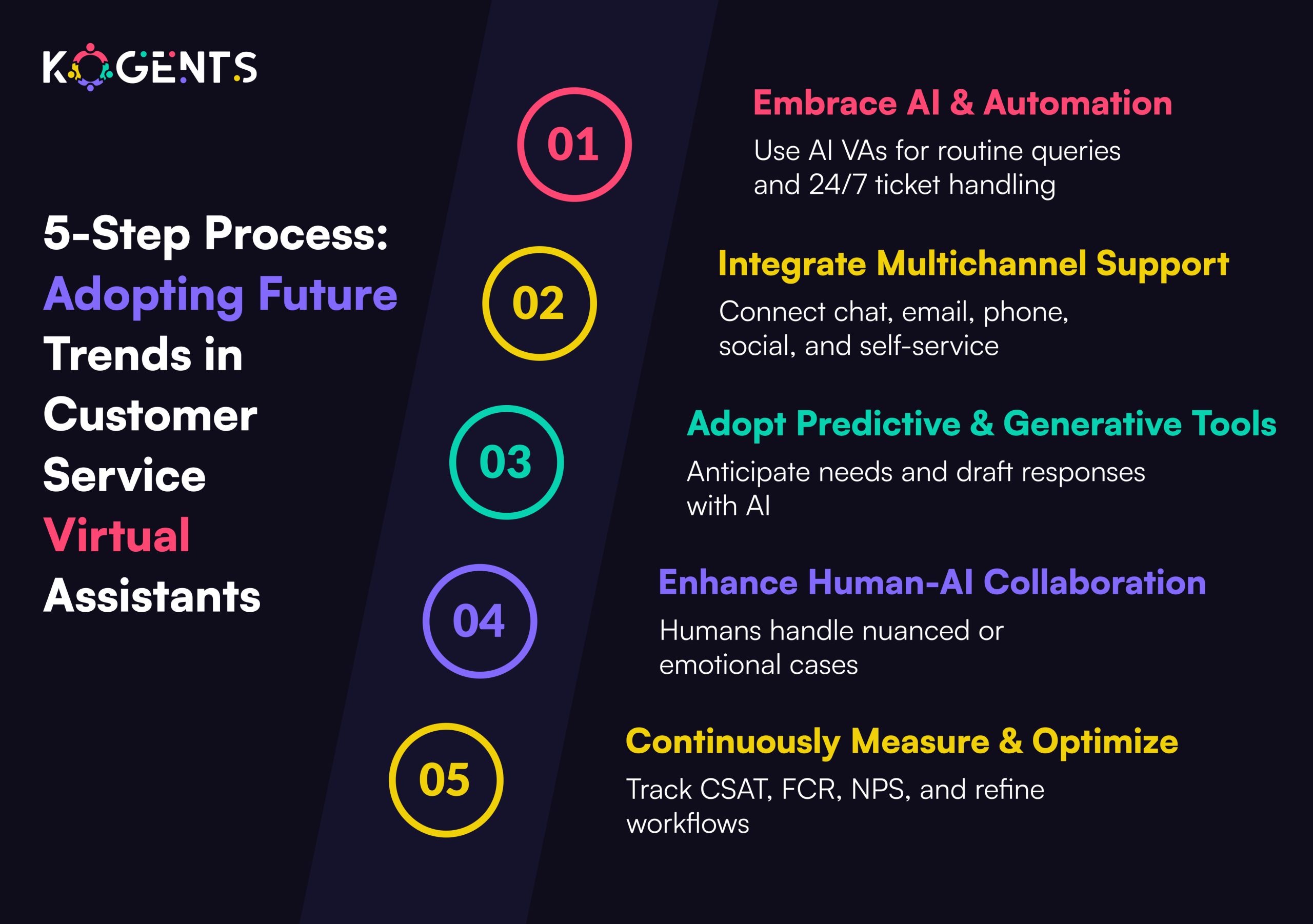 KOGENTS

5-Step Process: Adopting Future Trends in Customer Service Virtual Assistants

01

Embrace AI & Automation

Use AI VAs for routine queries and 24/7 ticket handling

02

Integrate Multichannel Support

Connect chat, email, phone, social, and self-service

03

Adopt Predictive & Generative Tools

Anticipate needs and draft responses with AI

04

Enhance Human-AI Collaboration

Humans handle nuanced or emotional cases

05

Continuously Measure & Optimize

Track CSAT, FCR, NPS, and refine workflows